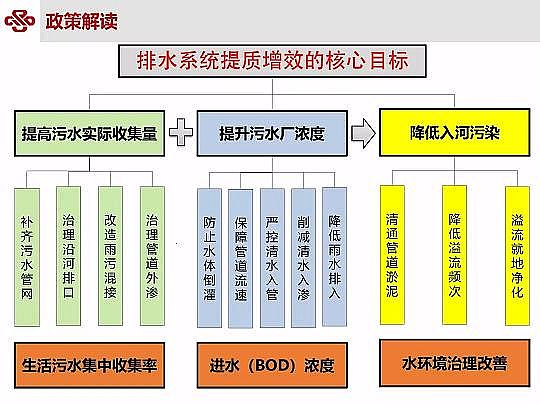 政策解读

排水系统提质增效的核心目标

提高污水实际收集量

提升污水厂浓度

降低入河污染

补齐污水管网

治理沿河排口

改造雨污混接

治理管道外渗

防止水体倒灌

保障管道流速

严控清水入管

削减清水入渗

降低雨水排入

清通管道淤泥

降低溢流频次

溢流就地净化

生活污水集中收集率

进水（BOD）浓度

水环境治理改善